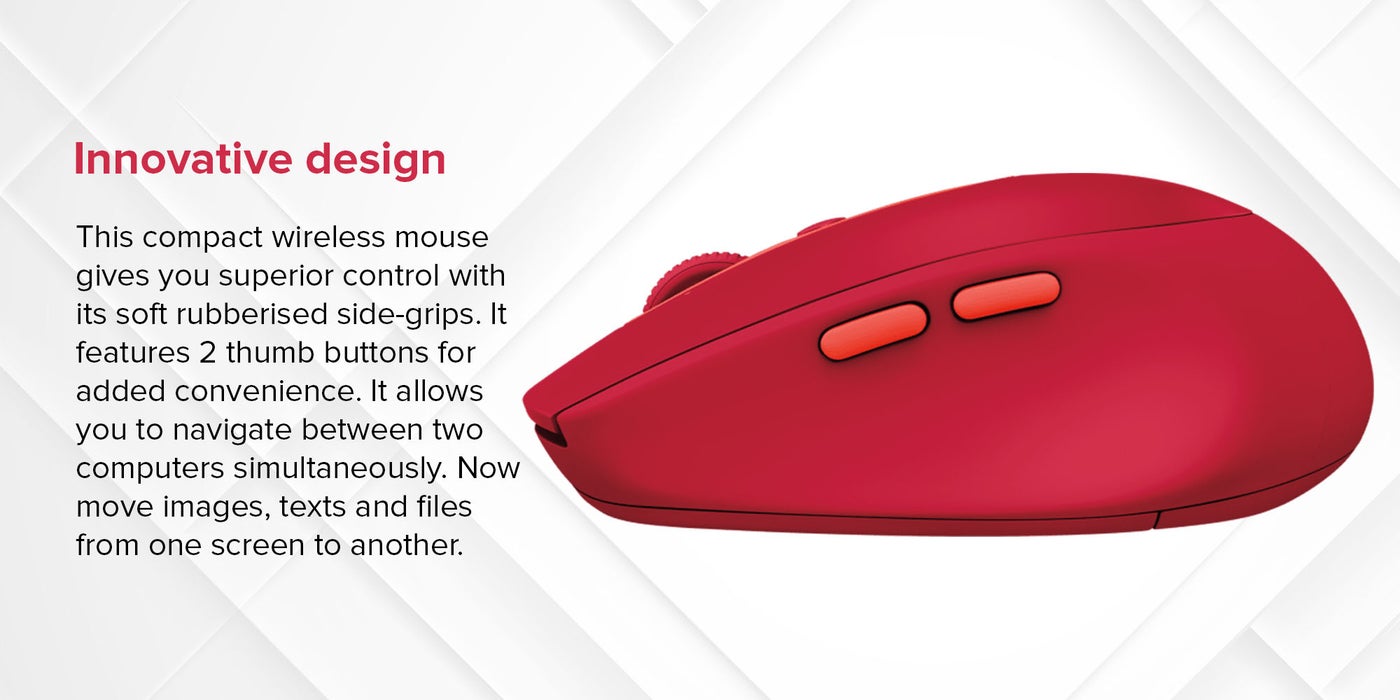 Innovative design

This compact wireless mouse gives you superior control with its soft rubberised side-grips. It features 2 thumb buttons for added convenience. It allows you to navigate between two computers simultaneously. Now move images, texts and files from one screen to another.